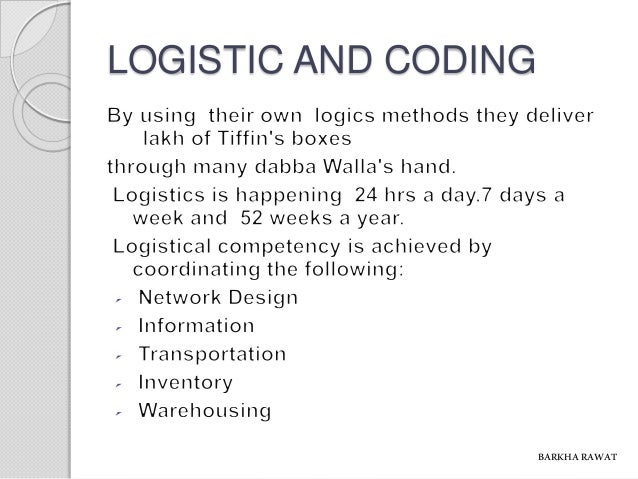 LOGISTIC AND CODING

By using their own logics methods they deliver lakh of Tiffin's boxes

through many dabba Walla's hand.

Logistics is happening 24 hrs a day.7 days a week and 52 weeks a year.

Logistical competency is achieved by coordinating the following:

- Network Design
- Information
- Transportation
- Inventory
- Warehousing

BARKHA RAWAT